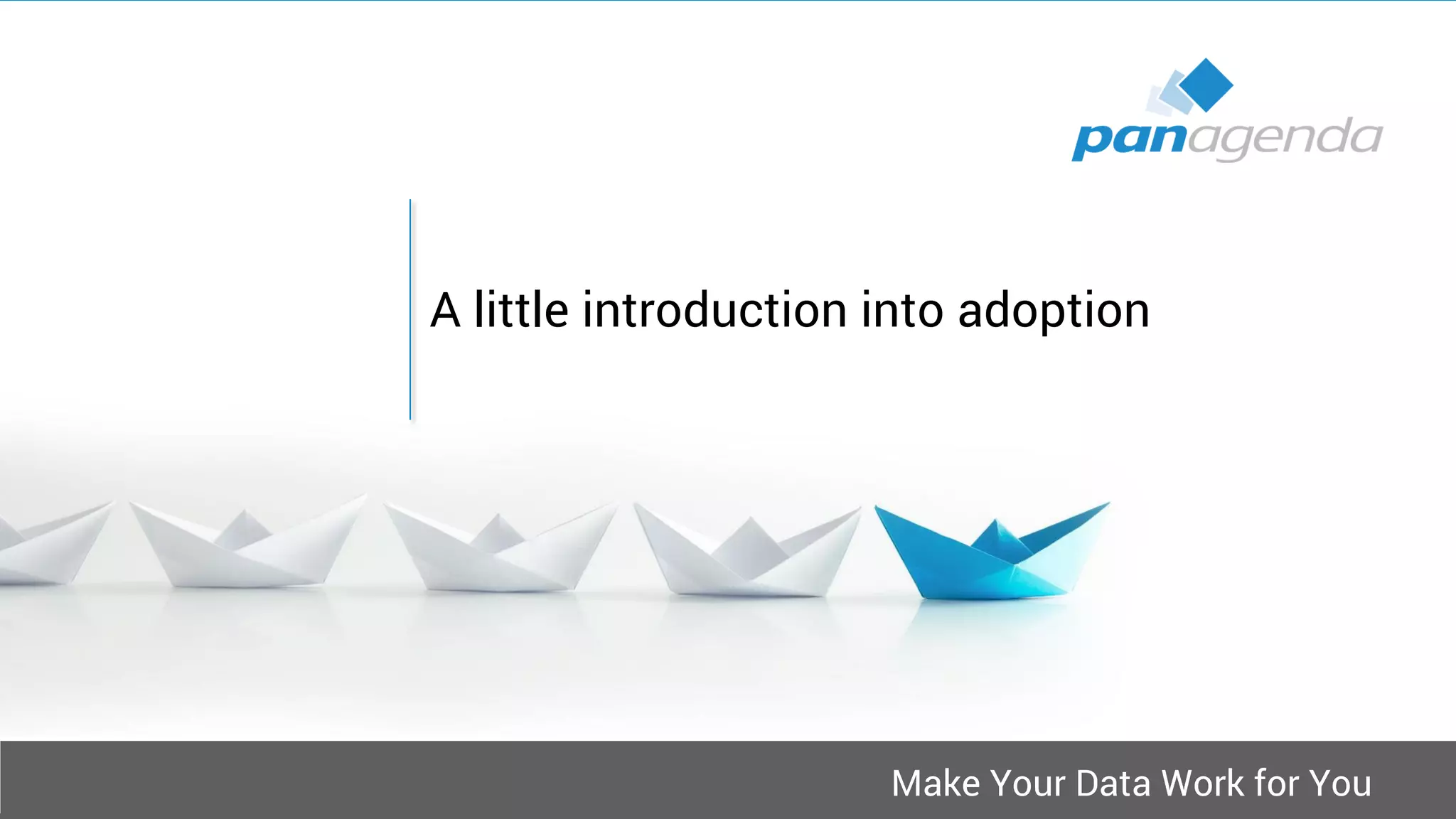 panagenda

A little introduction into adoption

Make Your Data Work for You